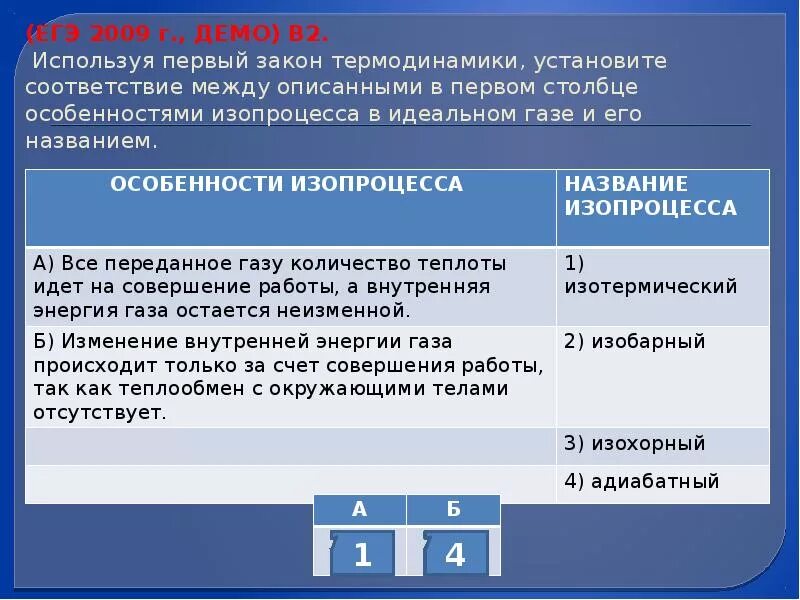 (ЕГЭ 2009 г., ДЕМО) В2.
Используя первый закон термодинамики, установите соответствие между описанными в первом столбце особенностями изопроцесса в идеальном газе и его названием.

| ОСОБЕННОСТИ ИЗОПРОЦЕССА | НАЗВАНИЕ ИЗОПРОЦЕССА |
|---|---|
| А) Все переданное газу количество теплоты идет на совершение работы, а внутренняя энергия газа остается неизменной. | 1) изотермический |
| Б) Изменение внутренней энергии газа происходит только за счет совершения работы, так как теплообмен с окружающими телами отсутствует. | 2) изобарный |
| | 3) изохорный |
| | 4) адиабатный |

| А | Б |
|---|---|
| 1 | 4 |